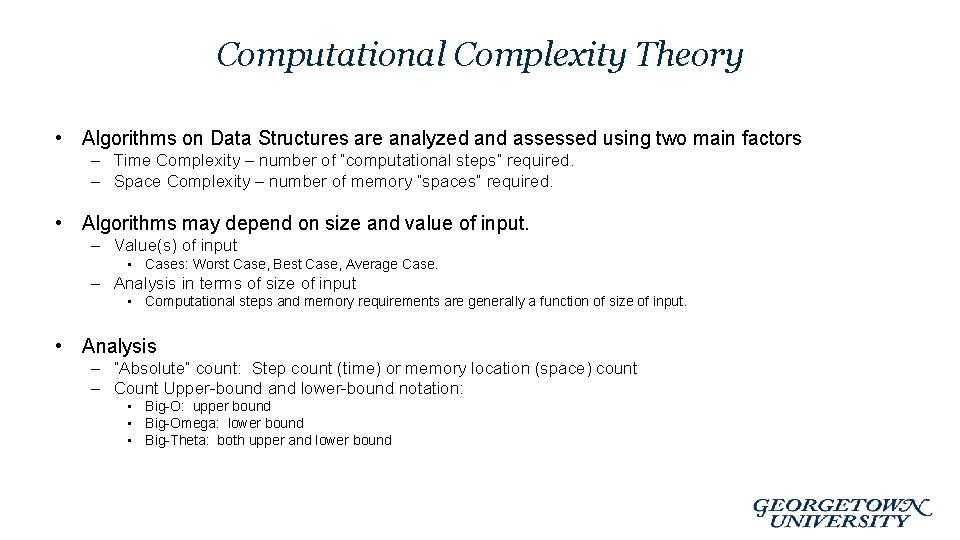 Computational Complexity Theory

• Algorithms on Data Structures are analyzed and assessed using two main factors
– Time Complexity – number of "computational steps" required.
– Space Complexity – number of memory "spaces" required.

• Algorithms may depend on size and value of input.
– Value(s) of input
• Cases: Worst Case, Best Case, Average Case.
– Analysis in terms of size of input
• Computational steps and memory requirements are generally a function of size of input.

• Analysis
– "Absolute" count: Step count (time) or memory location (space) count
– Count Upper-bound and lower-bound notation:
• Big-O: upper bound
• Big-Omega: lower bound
• Big-Theta: both upper and lower bound

GEORGETOWN UNIVERSITY